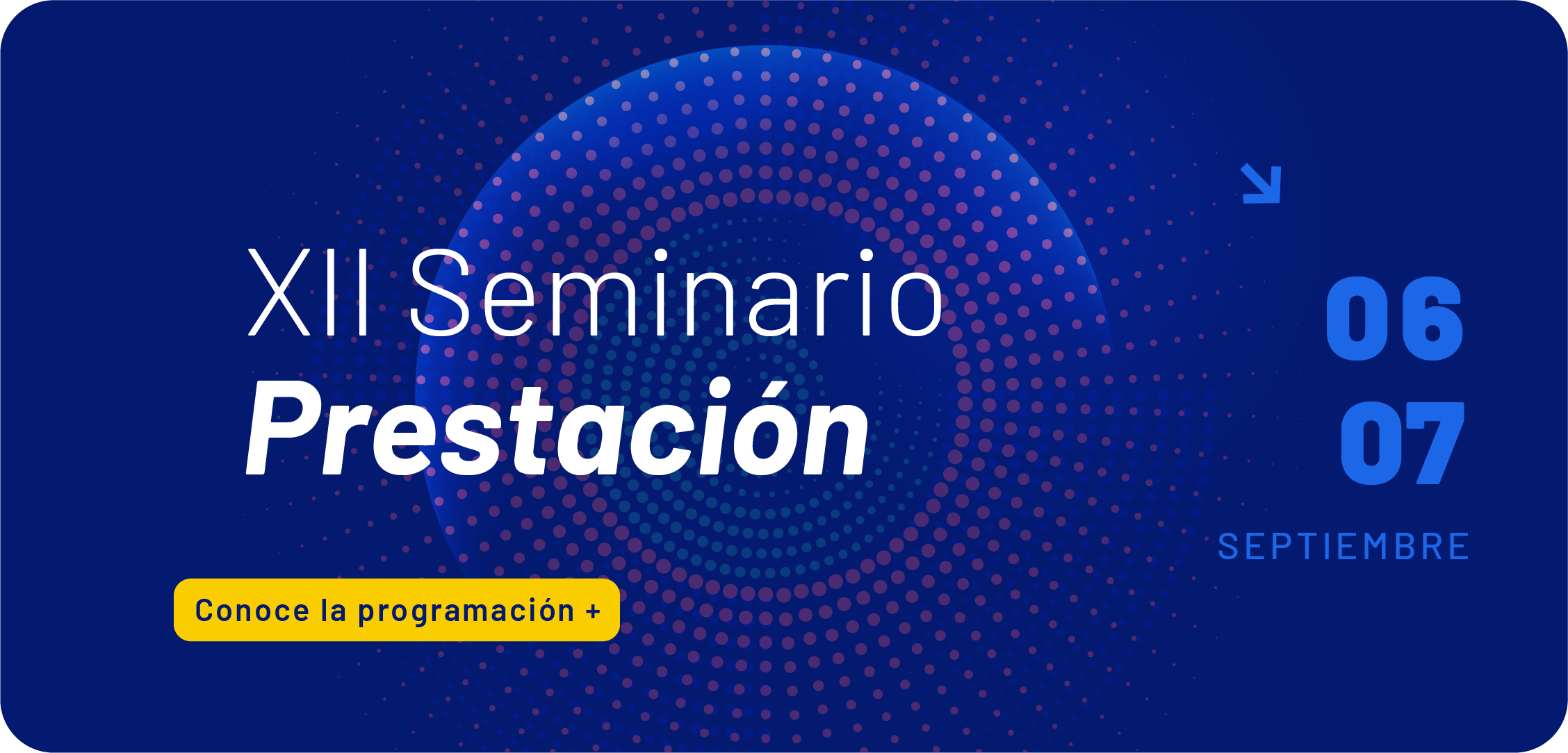 XII Seminario
Prestación

Conoce la programación +

06
07
SEPTIEMBRE